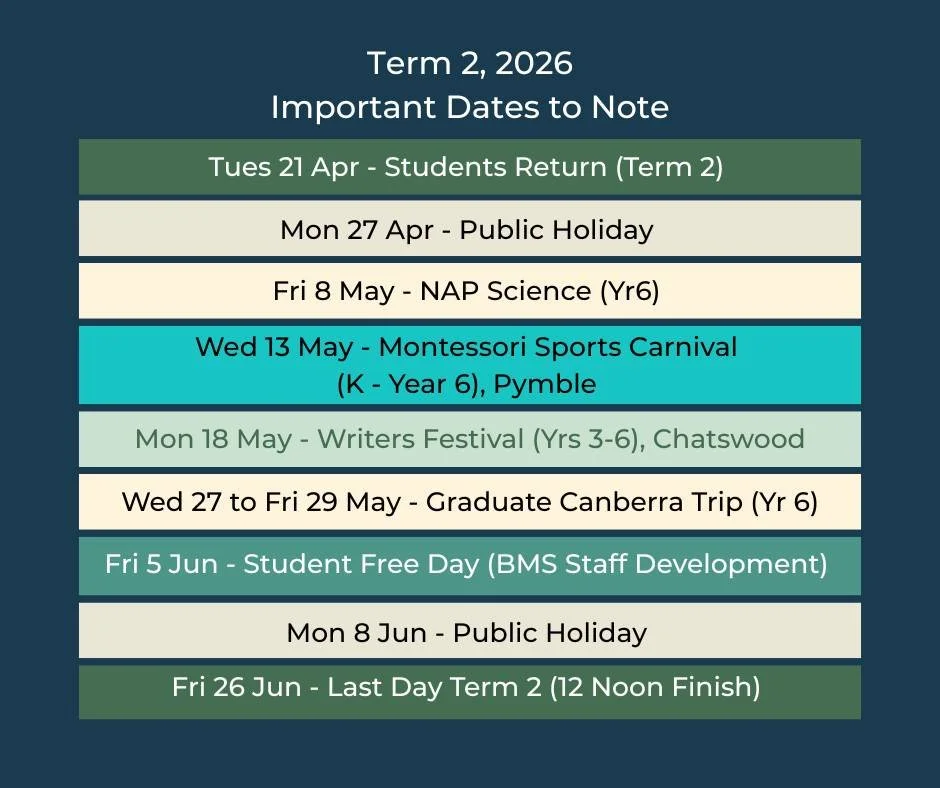 Term 2, 2026
Important Dates to Note

Tues 21 Apr - Students Return (Term 2)

Mon 27 Apr - Public Holiday

Fri 8 May - NAP Science (Yr6)

Wed 13 May - Montessori Sports Carnival (K - Year 6), Pymble

Mon 18 May - Writers Festival (Yrs 3-6), Chatswood

Wed 27 to Fri 29 May - Graduate Canberra Trip (Yr 6)

Fri 5 Jun - Student Free Day (BMS Staff Development)

Mon 8 Jun - Public Holiday

Fri 26 Jun - Last Day Term 2 (12 Noon Finish)